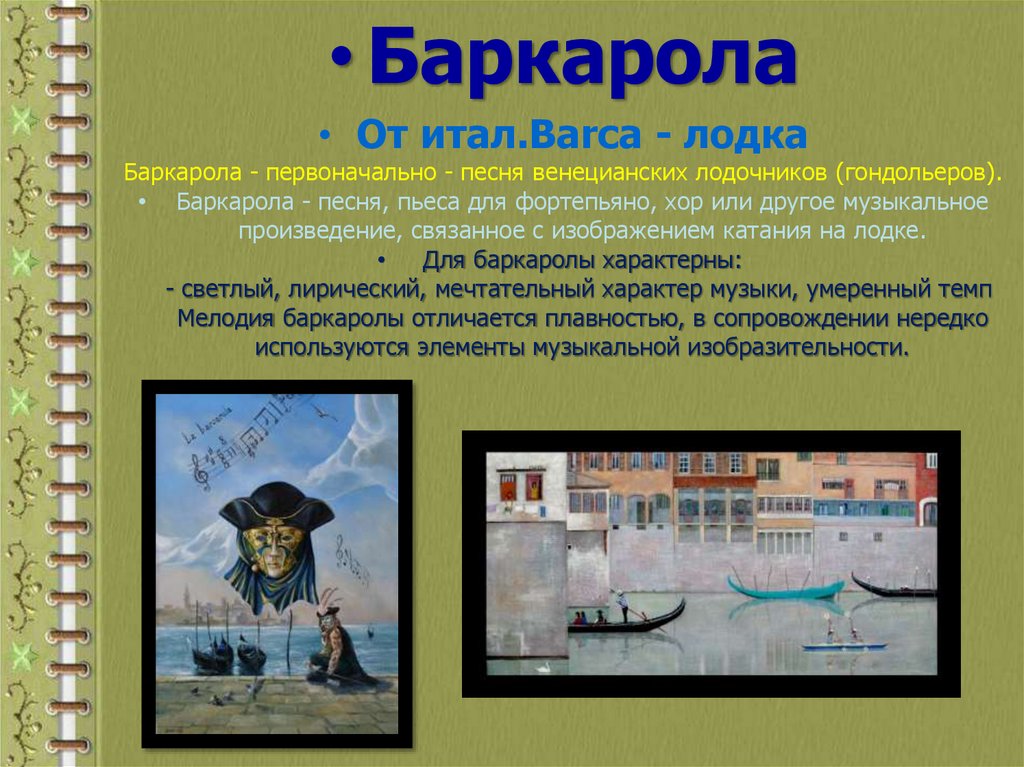 • Баркарола

• От итал.Barca - лодка

Баркарола - первоначально - песня венецианских лодочников (гондольеров).

• Баркарола - песня, пьеса для фортепьяно, хор или другое музыкальное произведение, связанное с изображением катания на лодке.

• Для баркаролы характерны:

- светлый, лирический, мечтательный характер музыки, умеренный темп Мелодия баркаролы отличается плавностью, в сопровождении нередко используются элементы музыкальной изобразительности.

La barcarola